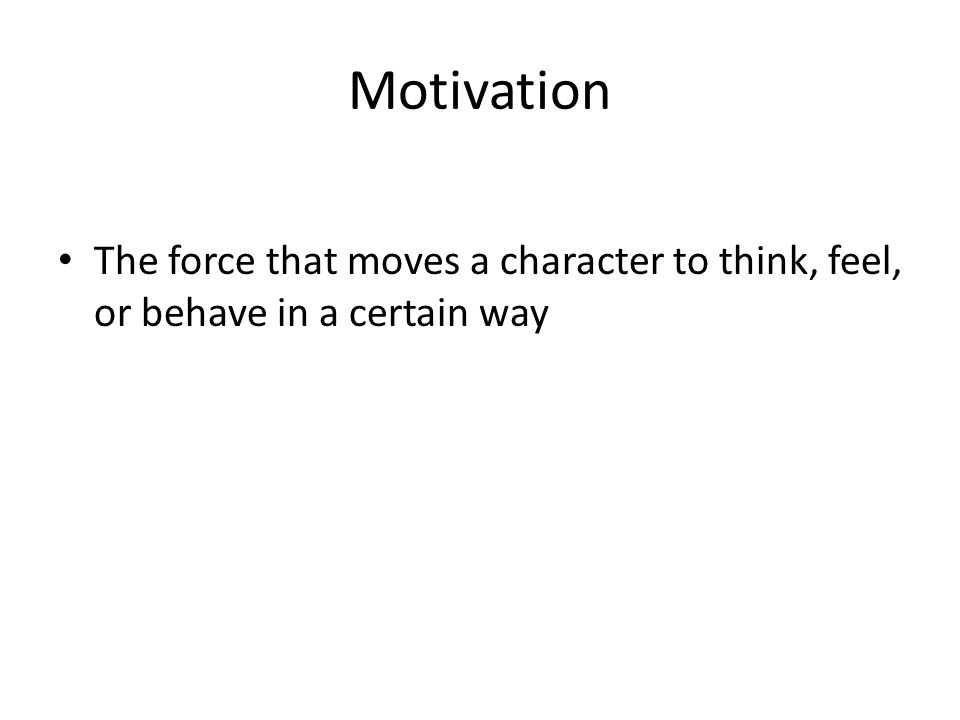 Motivation

• The force that moves a character to think, feel, or behave in a certain way